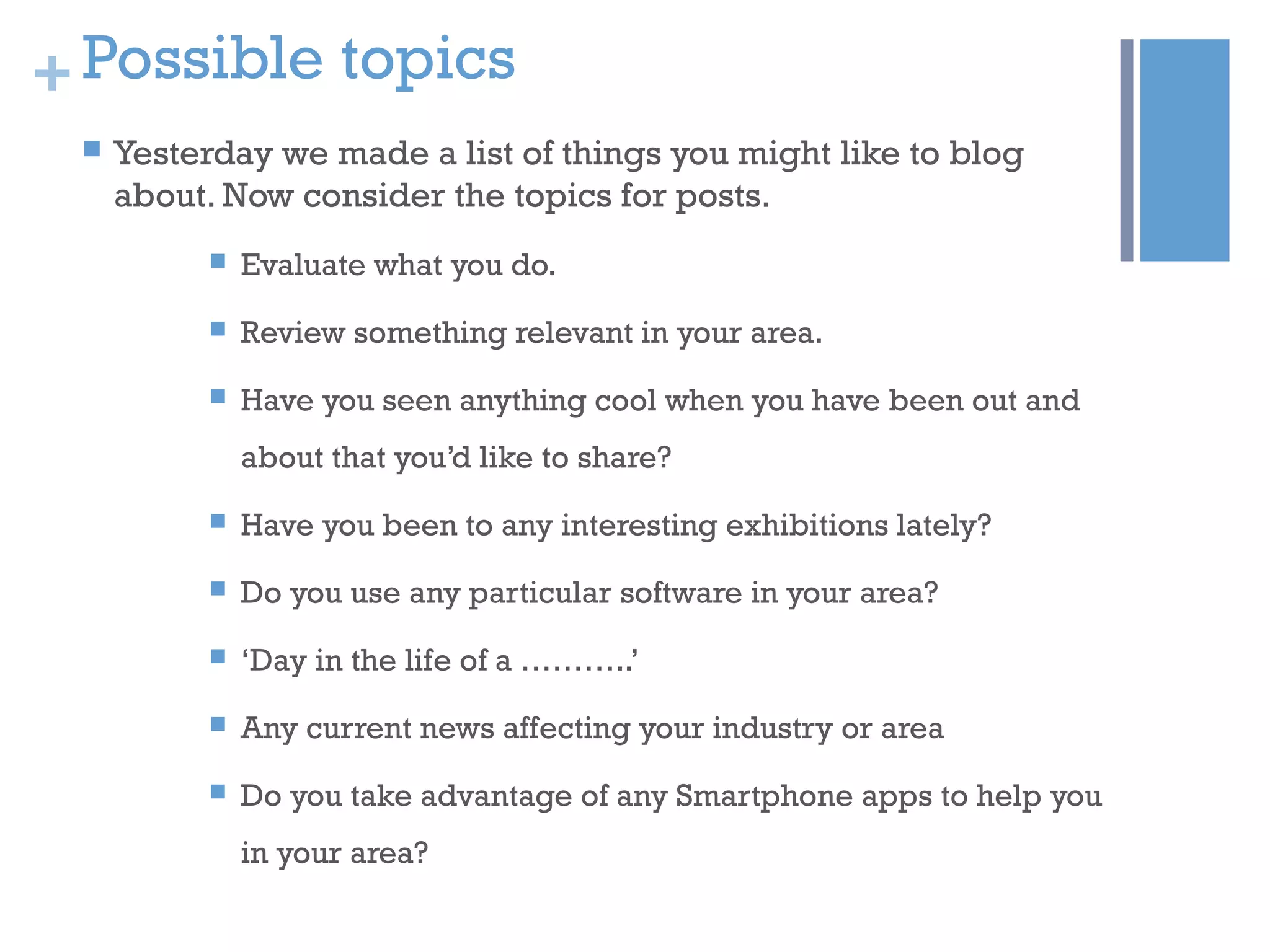 + Possible topics

Yesterday we made a list of things you might like to blog about. Now consider the topics for posts.

Evaluate what you do.

Review something relevant in your area.

Have you seen anything cool when you have been out and about that you'd like to share?

Have you been to any interesting exhibitions lately?

Do you use any particular software in your area?

'Day in the life of a ……….'

Any current news affecting your industry or area

Do you take advantage of any Smartphone apps to help you in your area?